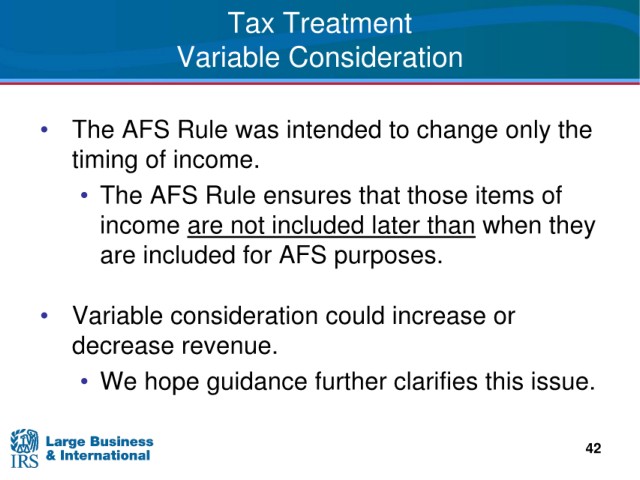 Tax Treatment
Variable Consideration

• The AFS Rule was intended to change only the timing of income.
  • The AFS Rule ensures that those items of income are not included later than when they are included for AFS purposes.

• Variable consideration could increase or decrease revenue.
  • We hope guidance further clarifies this issue.

IRS Large Business & International

42